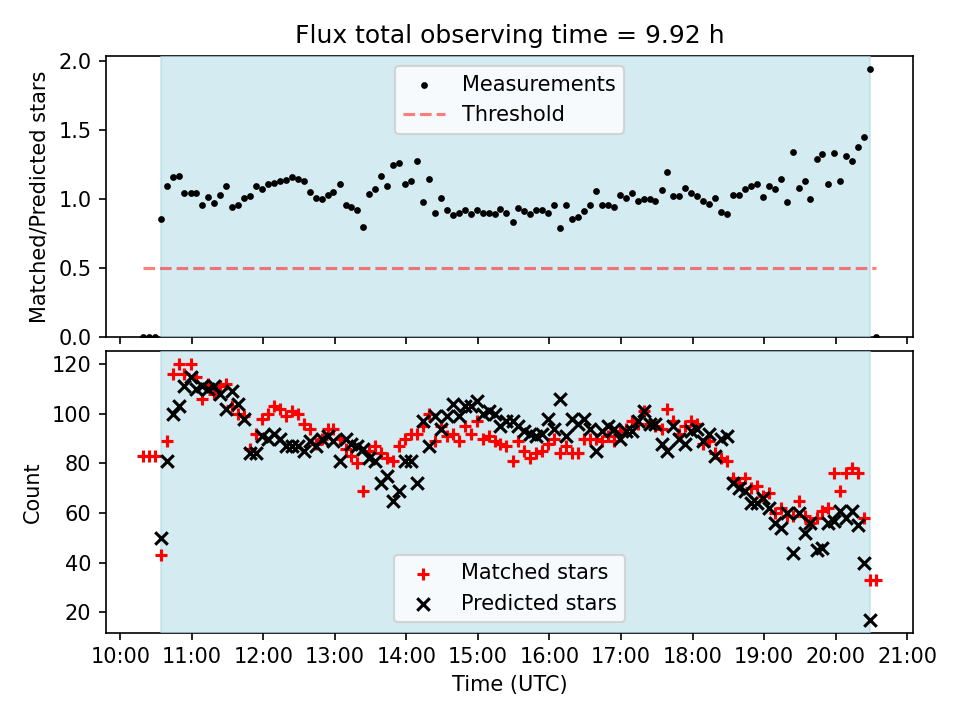 Flux total observing time = 9.92 h

Matched/Predicted stars
2.0
1.5
1.0
0.5
0.0

Measurements
Threshold

Count
120
100
80
60
40
20

Matched stars
Predicted stars

10:00 11:00 12:00 13:00 14:00 15:00 16:00 17:00 18:00 19:00 20:00 21:00
Time (UTC)